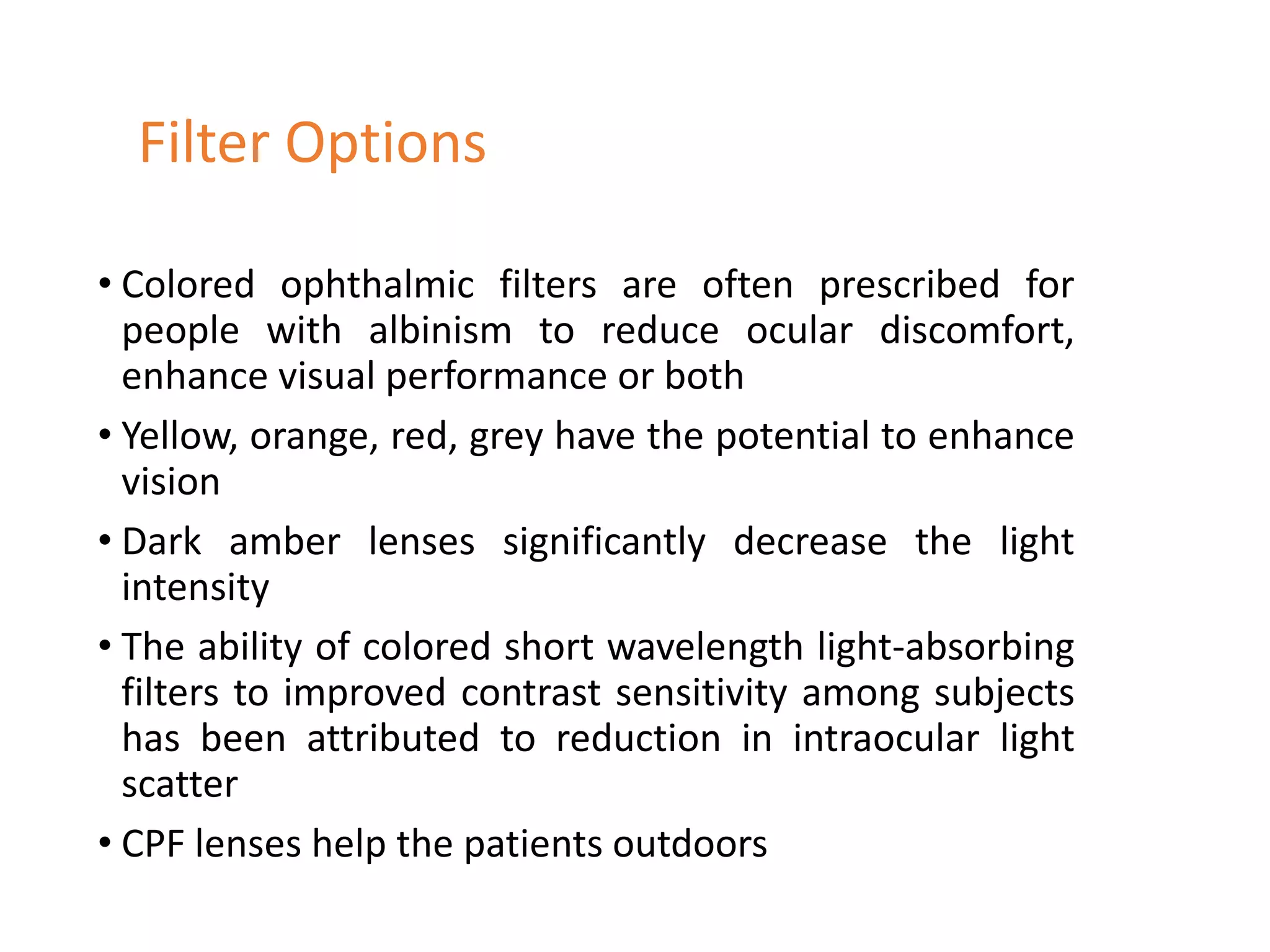 Filter Options

• Colored ophthalmic filters are often prescribed for people with albinism to reduce ocular discomfort, enhance visual performance or both

• Yellow, orange, red, grey have the potential to enhance vision

• Dark amber lenses significantly decrease the light intensity

• The ability of colored short wavelength light-absorbing filters to improved contrast sensitivity among subjects has been attributed to reduction in intraocular light scatter

• CPF lenses help the patients outdoors